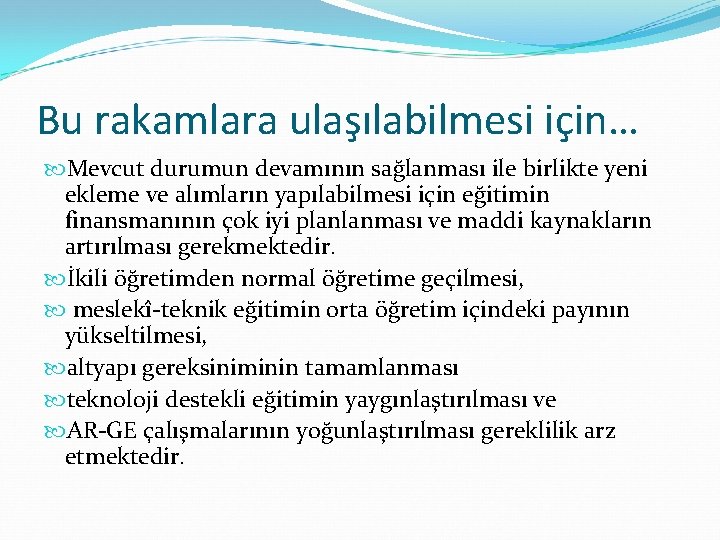 Bu rakamlara ulaşılabilmesi için…

Mevcut durumun devamının sağlanması ile birlikte yeni ekleme ve alımların yapılabilmesi için eğitimin finansmanının çok iyi planlanması ve maddi kaynakların artırılması gerekmektedir.

İkili öğretimden normal öğretime geçilmesi,

meslekî-teknik eğitimin orta öğretim içindeki payının yükseltilmesi,

altyapı gereksiniminin tamamlanması

teknoloji destekli eğitimin yaygınlaştırılması ve

AR-GE çalışmalarının yoğunlaştırılması gereklilik arz etmektedir.